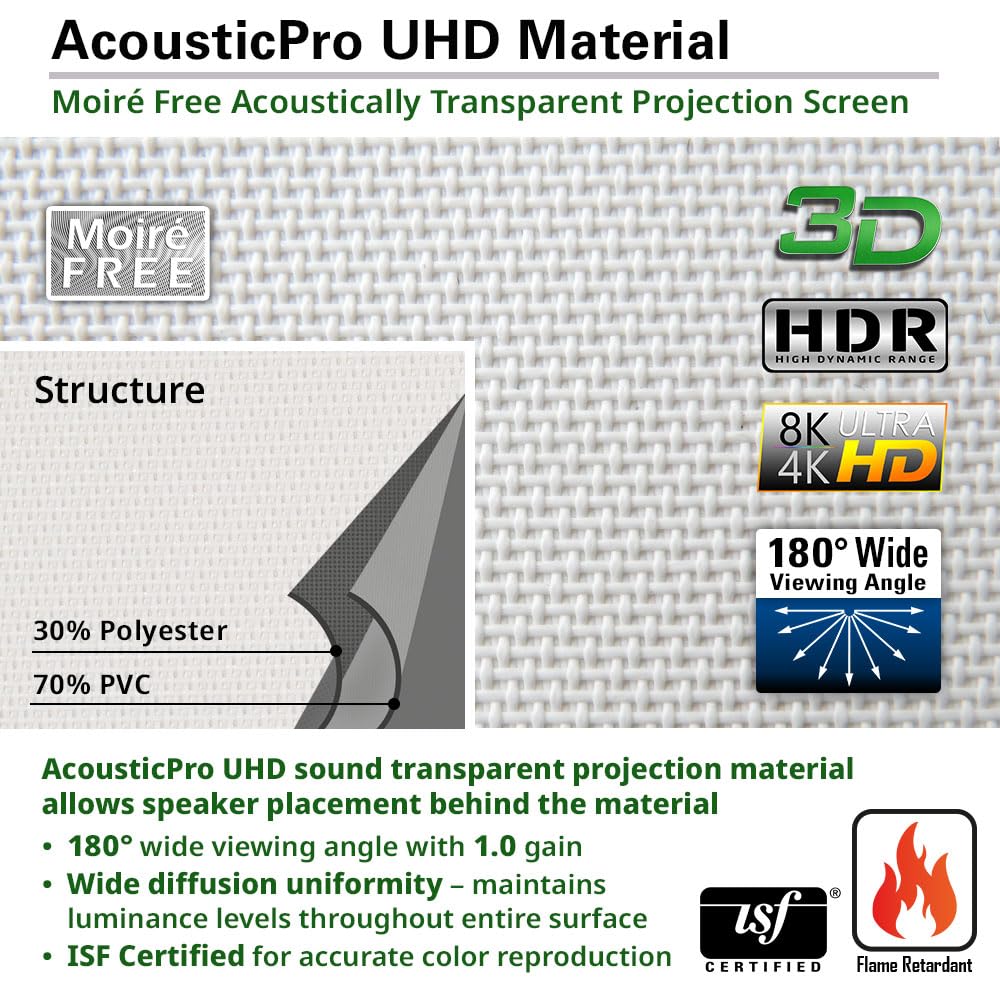 AcousticPro UHD Material

Moiré Free Acoustically Transparent Projection Screen

Moiré FREE

3D

HDR
HIGH DYNAMIC RANGE

8K ULTRA
4K HD

180° Wide
Viewing Angle

Structure

30% Polyester

70% PVC

AcousticPro UHD sound transparent projection material allows speaker placement behind the material

• 180° wide viewing angle with 1.0 gain
• Wide diffusion uniformity – maintains luminance levels throughout entire surface
• ISF Certified for accurate color reproduction

isf®
CERTIFIED

Flame Retardant